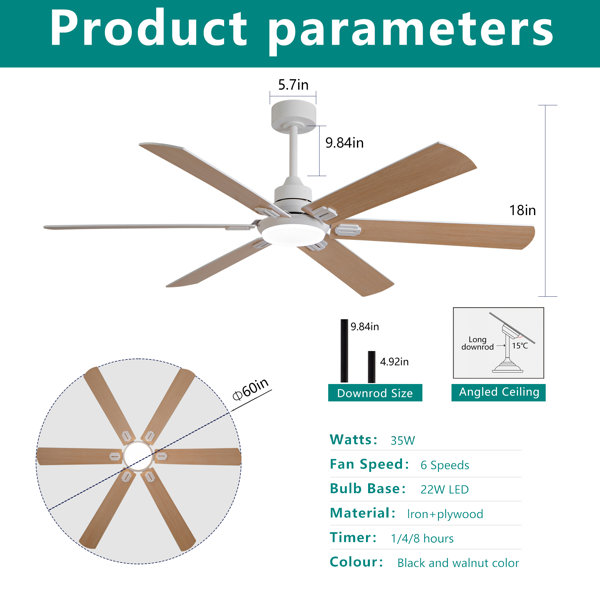 Product parameters

5.7in

9.84in

18in

9.84in

4.92in

Downrod Size

Long downrod

15℃

Angled Ceiling

Φ60in

Watts: 35W

Fan Speed: 6 Speeds

Bulb Base: 22W LED

Material: Iron+plywood

Timer: 1/4/8 hours

Colour: Black and walnut color